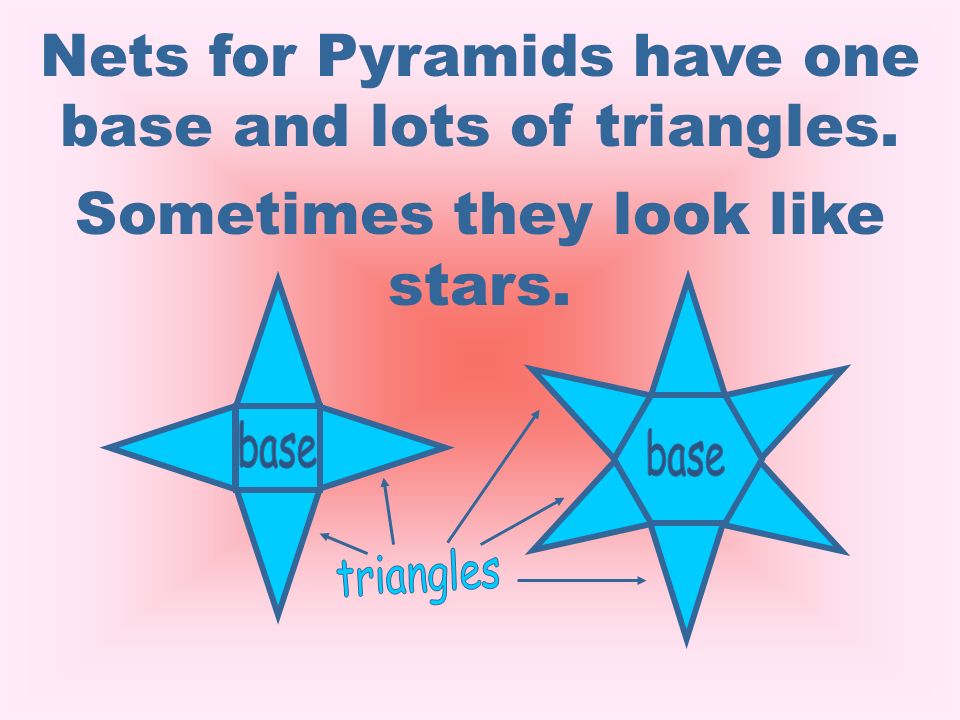 Nets for Pyramids have one base and lots of triangles.

Sometimes they look like stars.

base

base

triangles